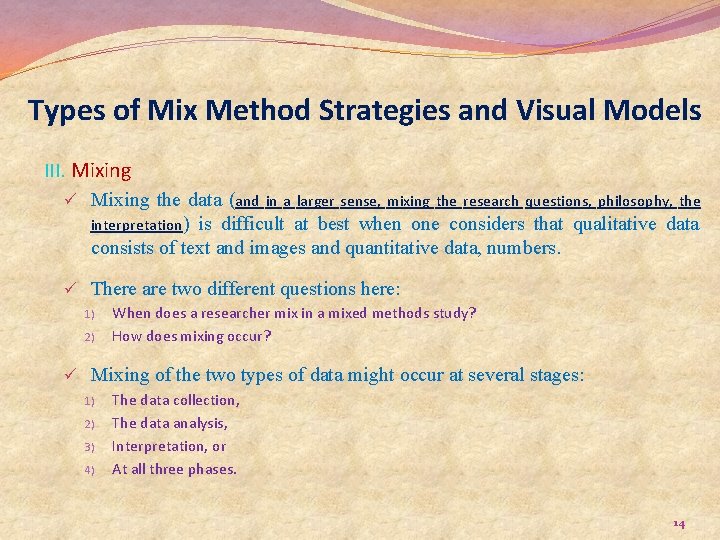 Types of Mix Method Strategies and Visual Models

III. Mixing

✓ Mixing the data (and in a larger sense, mixing the research questions, philosophy, the interpretation) is difficult at best when one considers that qualitative data consists of text and images and quantitative data, numbers.

✓ There are two different questions here:
1) When does a researcher mix in a mixed methods study?
2) How does mixing occur?

✓ Mixing of the two types of data might occur at several stages:
1) The data collection,
2) The data analysis,
3) Interpretation, or
4) At all three phases.

14